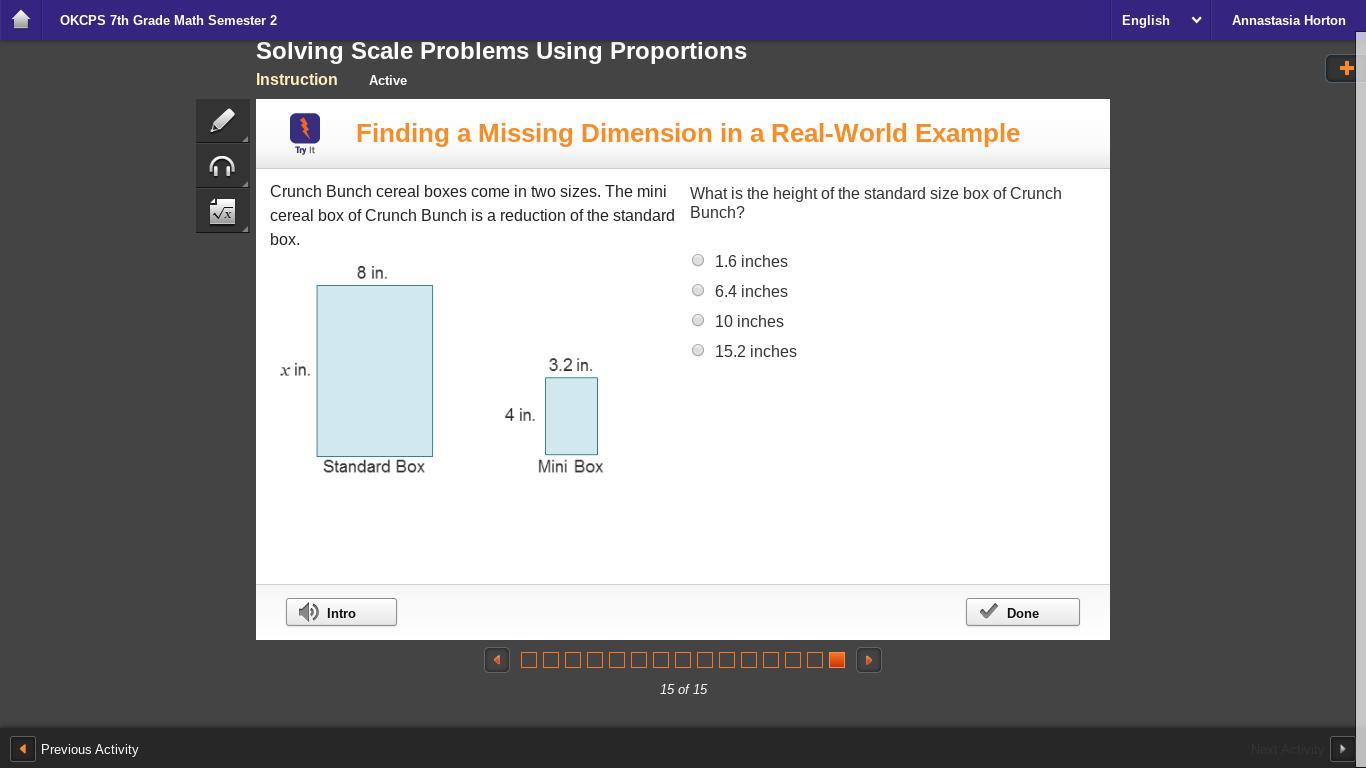 OKCPS 7th Grade Math Semester 2

English

Annastasia Horton

Solving Scale Problems Using Proportions

Instruction Active

Try It

Finding a Missing Dimension in a Real-World Example

Crunch Bunch cereal boxes come in two sizes. The mini cereal box of Crunch Bunch is a reduction of the standard box.

8 in.

$x$ in.

Standard Box

3.2 in.

4 in.

Mini Box

What is the height of the standard size box of Crunch Bunch?

1.6 inches

6.4 inches

10 inches

15.2 inches

Intro

Done

15 of 15

Previous Activity

Next Activity